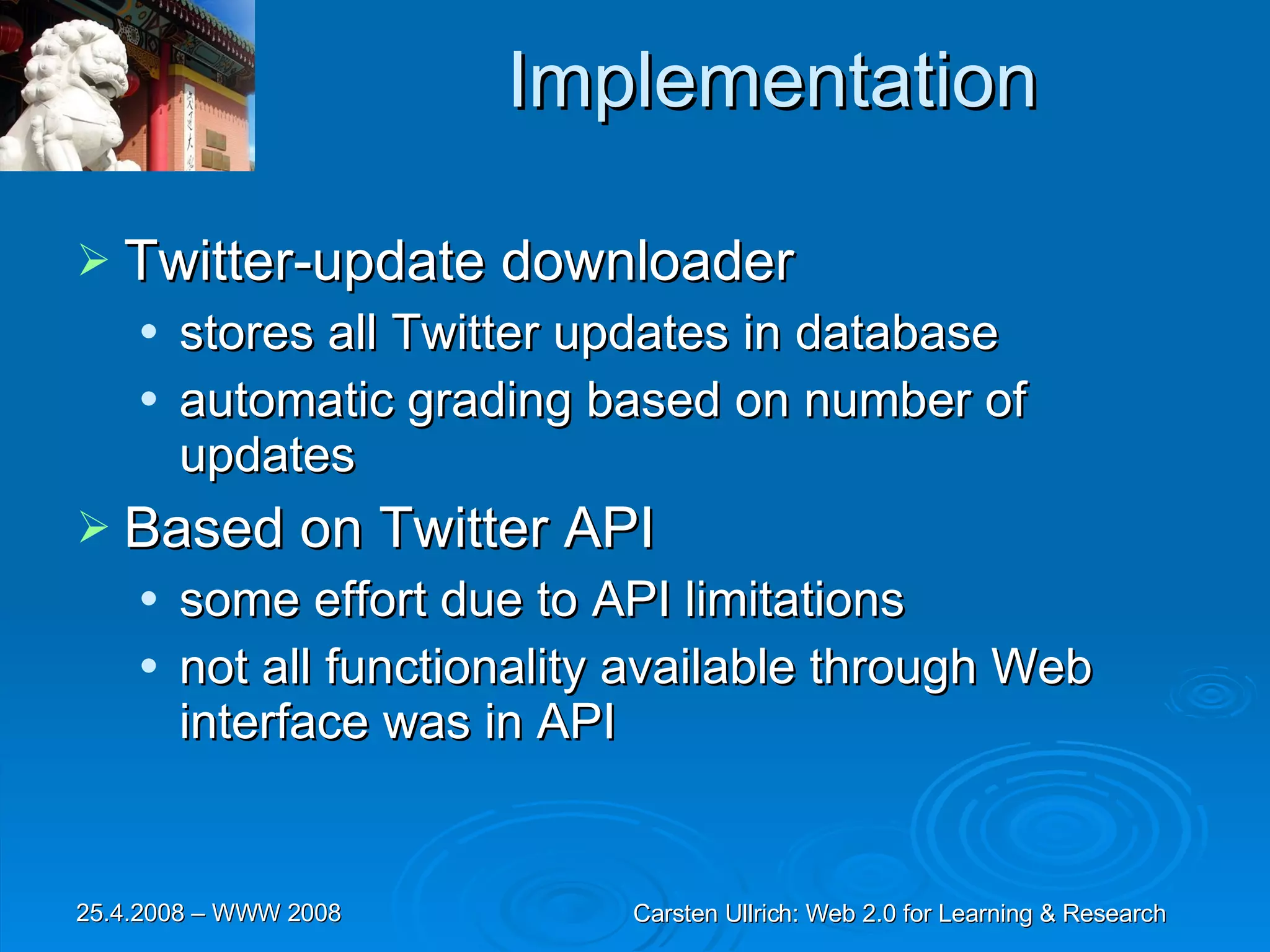 Implementation

➢ Twitter-update downloader
• stores all Twitter updates in database
• automatic grading based on number of updates

➢ Based on Twitter API
• some effort due to API limitations
• not all functionality available through Web interface was in API

25.4.2008 – WWW 2008

Carsten Ullrich: Web 2.0 for Learning & Research